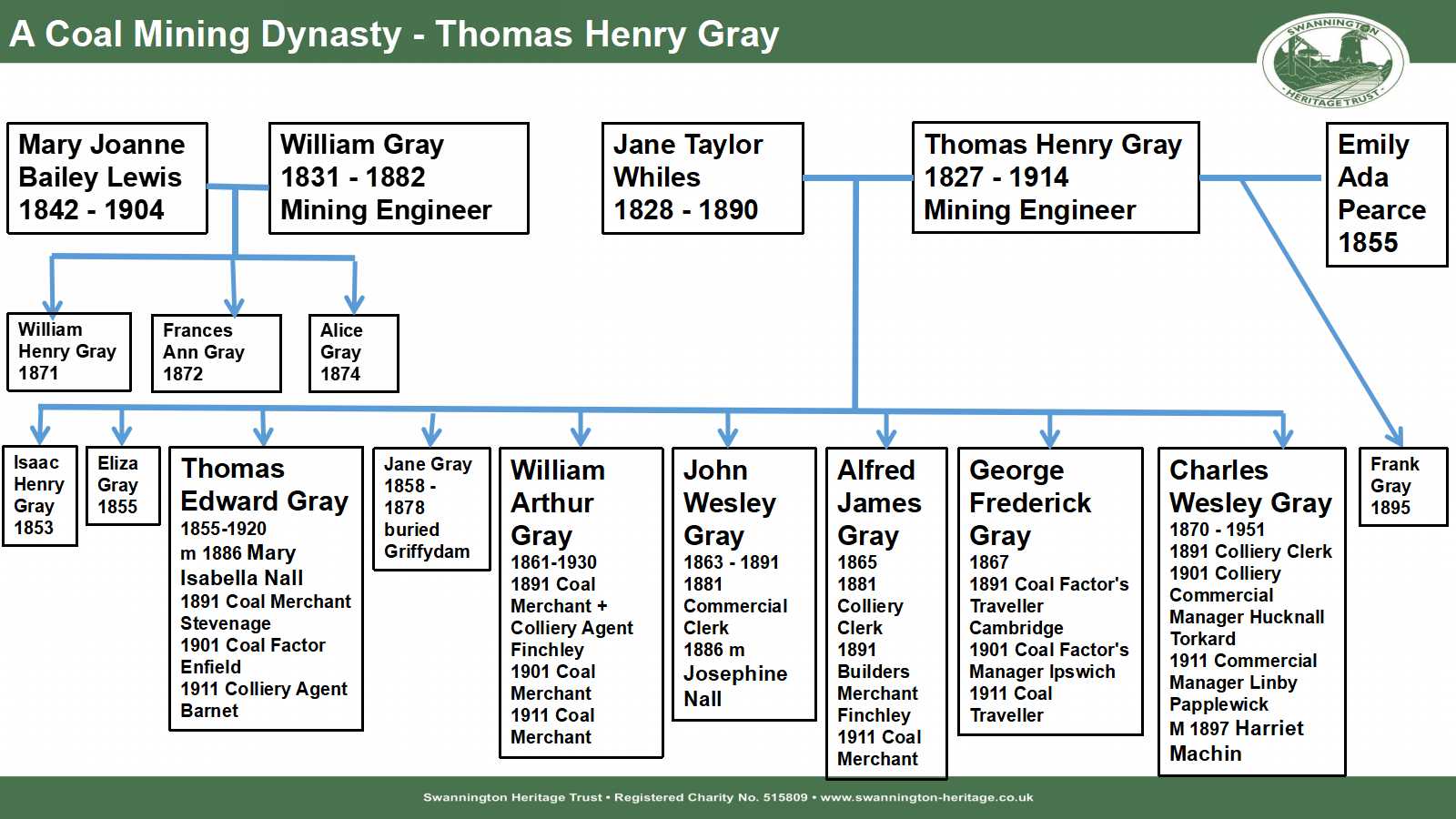 A Coal Mining Dynasty - Thomas Henry Gray

SWANNINGTON HERITAGE TRUST

Mary Joanne Bailey Lewis 1842 - 1904

William Gray 1831 - 1882 Mining Engineer

Jane Taylor Whiles 1828 - 1890

Thomas Henry Gray 1827 - 1914 Mining Engineer

Emily Ada Pearce 1855

William Henry Gray 1871

Frances Ann Gray 1872

Alice Gray 1874

Isaac Henry Gray 1853

Eliza Gray 1855

Thomas Edward Gray 1855-1920 m 1886 Mary Isabella Nall 1891 Coal Merchant Stevenage 1901 Coal Factor Enfield 1911 Colliery Agent Barnet

Jane Gray 1858 - 1878 buried Griffydam

William Arthur Gray 1861-1930 1891 Coal Merchant + Colliery Agent Finchley 1901 Coal Merchant 1911 Coal Merchant

John Wesley Gray 1863 - 1891 1881 Commercial Clerk 1886 m Josephine Nall

Alfred James Gray 1865 1881 Colliery Clerk 1891 Builders Merchant Finchley 1911 Coal Merchant

George Frederick Gray 1867 1891 Coal Factor's Traveller Cambridge 1901 Coal Factor's Manager Ipswich 1911 Coal Traveller

Charles Wesley Gray 1870 - 1951 1891 Colliery Clerk 1901 Colliery Commercial Manager Hucknall Torkard 1911 Commercial Manager Linby Papplewick M 1897 Harriet Machin

Frank Gray 1895

Swannington Heritage Trust • Registered Charity No. 515809 • www.swannington-heritage.co.uk